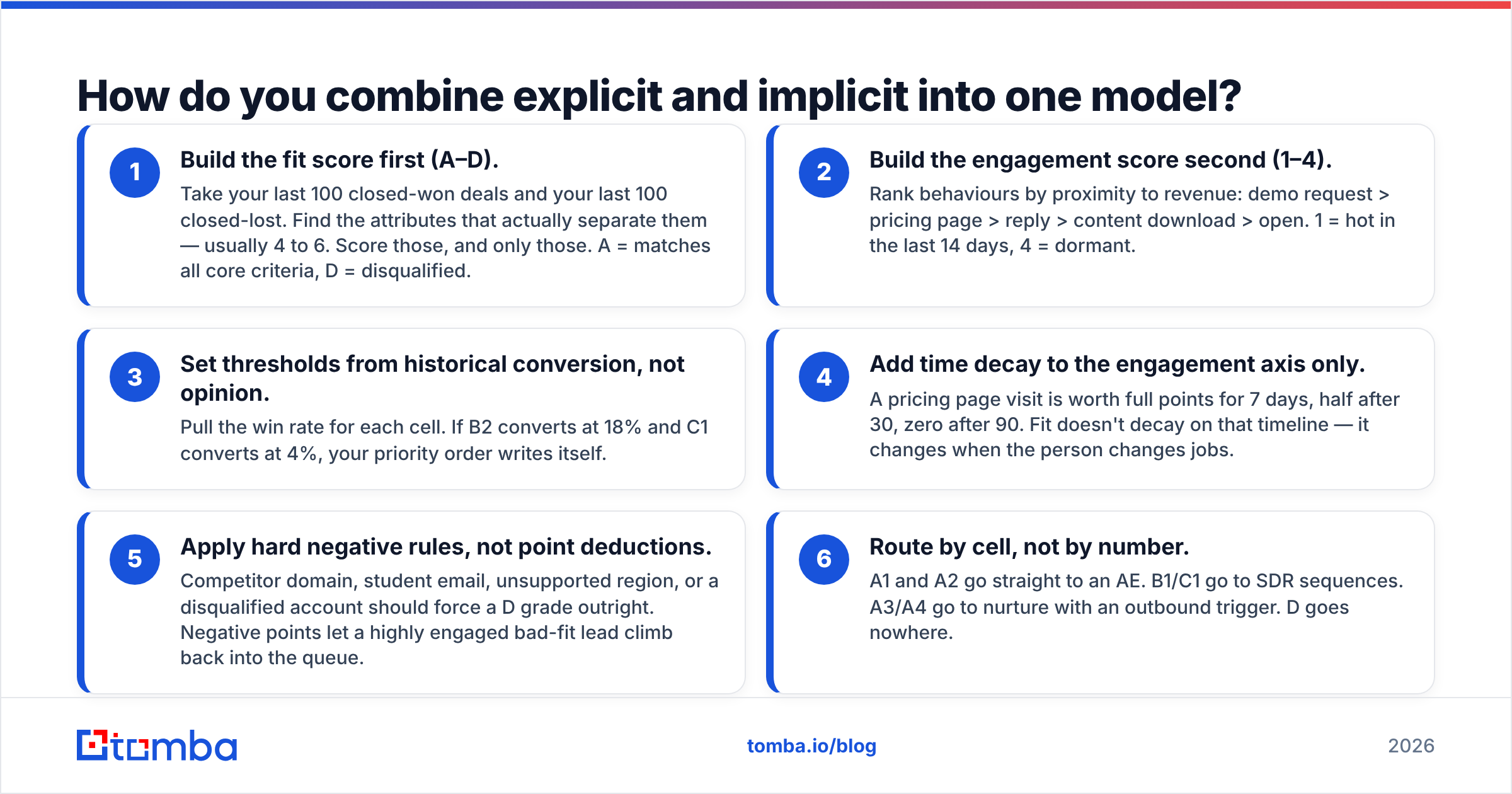 How do you combine explicit and implicit into one model?

1
Build the fit score first (A–D).
Take your last 100 closed-won deals and your last 100 closed-lost. Find the attributes that actually separate them — usually 4 to 6. Score those, and only those. A = matches all core criteria, D = disqualified.

2
Build the engagement score second (1–4).
Rank behaviours by proximity to revenue: demo request > pricing page > reply > content download > open. 1 = hot in the last 14 days, 4 = dormant.

3
Set thresholds from historical conversion, not opinion.
Pull the win rate for each cell. If B2 converts at 18% and C1 converts at 4%, your priority order writes itself.

4
Add time decay to the engagement axis only.
A pricing page visit is worth full points for 7 days, half after 30, zero after 90. Fit doesn't decay on that timeline — it changes when the person changes jobs.

5
Apply hard negative rules, not point deductions.
Competitor domain, student email, unsupported region, or a disqualified account should force a D grade outright. Negative points let a highly engaged bad-fit lead climb back into the queue.

6
Route by cell, not by number.
A1 and A2 go straight to an AE. B1/C1 go to SDR sequences. A3/A4 go to nurture with an outbound trigger. D goes nowhere.

tomba

tomba.io/blog

2026